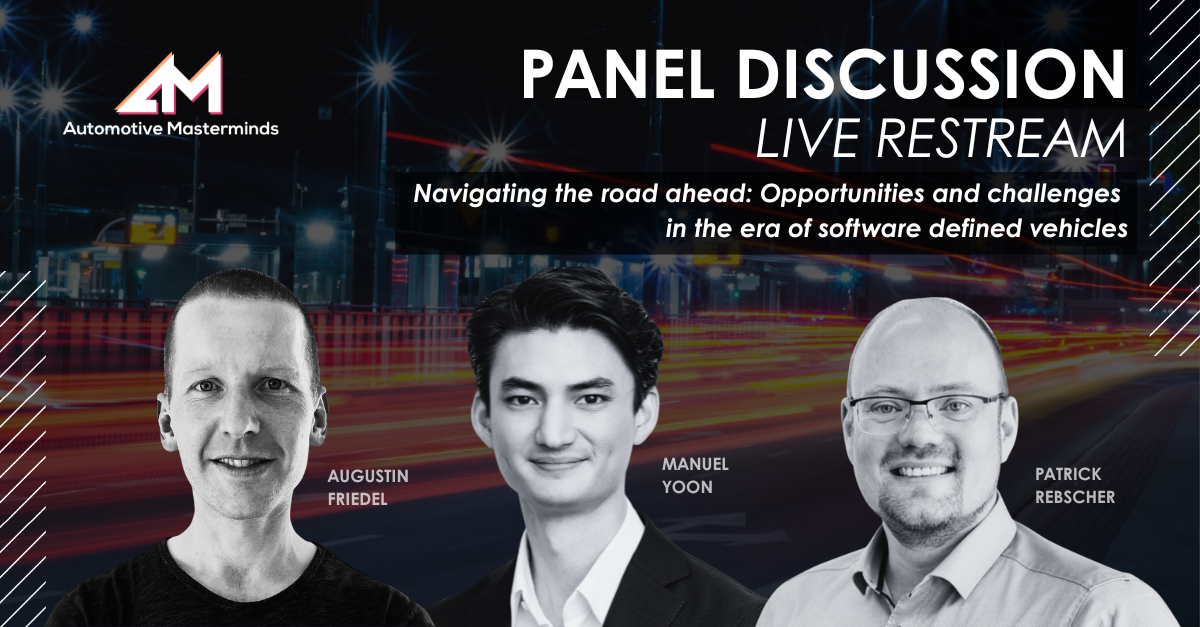 AM
Automotive Masterminds

PANEL DISCUSSION
LIVE RESTREAM

Navigating the road ahead: Opportunities and challenges in the era of software defined vehicles

AUGUSTIN FRIEDEL

MANUEL YOON

PATRICK REBSCHER